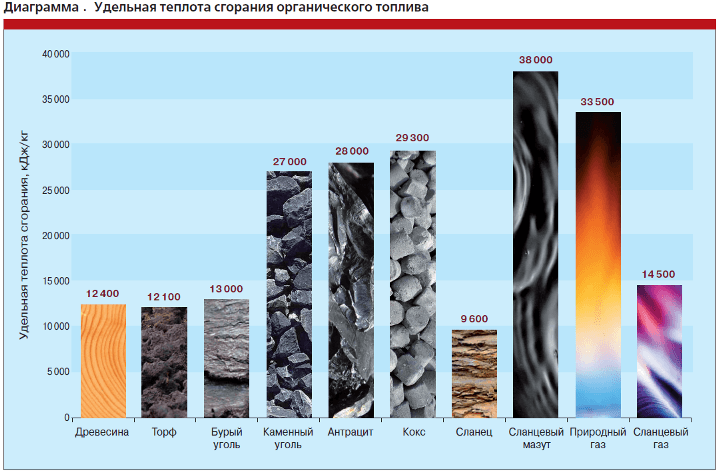 Диаграмма . Удельная теплота сгорания органического топлива

Удельная теплота сгорания, кДж/кг

40 000
35 000
30 000
25 000
20 000
15 000
10 000
5 000
0

12 400
12 100
13 000
27 000
28 000
29 300
9 600
38 000
33 500
14 500

Древесина
Торф
Бурый уголь
Каменный уголь
Антрацит
Кокс
Сланец
Сланцевый мазут
Природный газ
Сланцевый газ